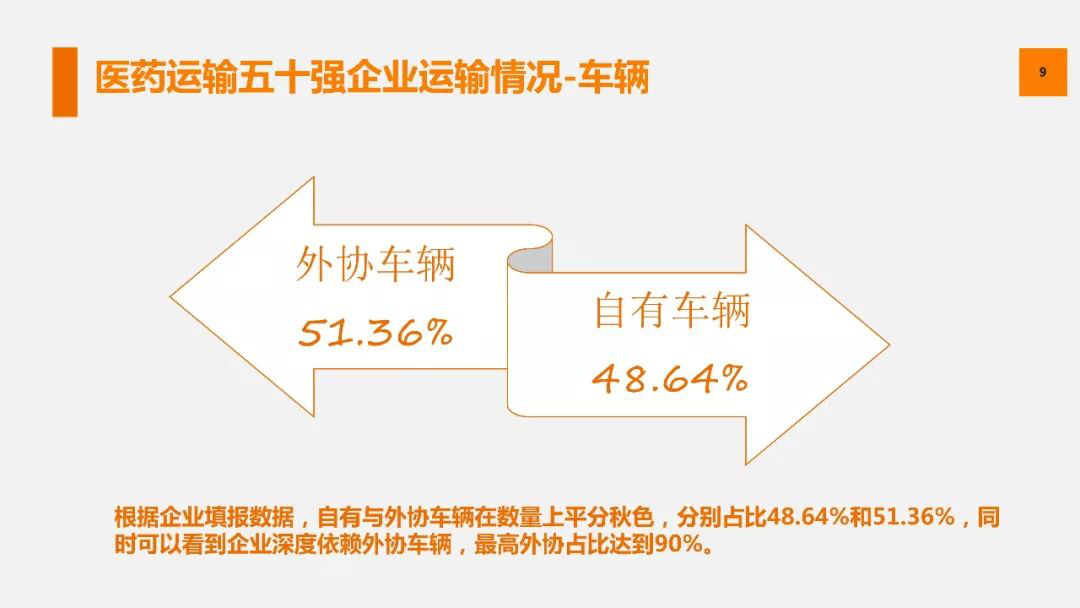 医药运输五十强企业运输情况-车辆

9

外协车辆

51.36%

自有车辆

48.64%

根据企业填报数据，自有与外协车辆在数量上平分秋色，分别占比48.64%和51.36%，同时可以看到企业深度依赖外协车辆，最高外协占比达到90%。